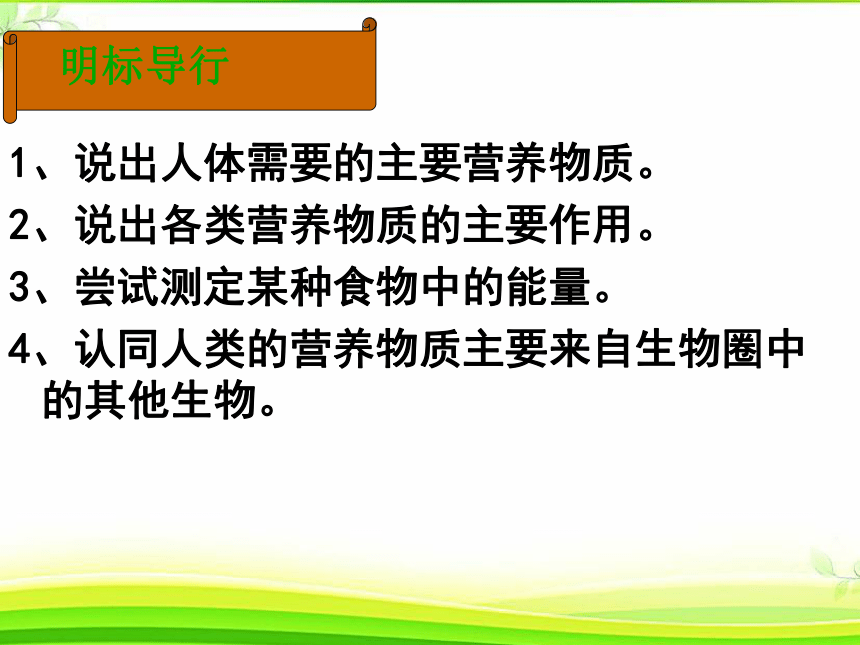 明标导行

1、说出人体需要的主要营养物质。

2、说出各类营养物质的主要作用。

3、尝试测定某种食物中的能量。

4、认同人类的营养物质主要来自生物圈中的其他生物。